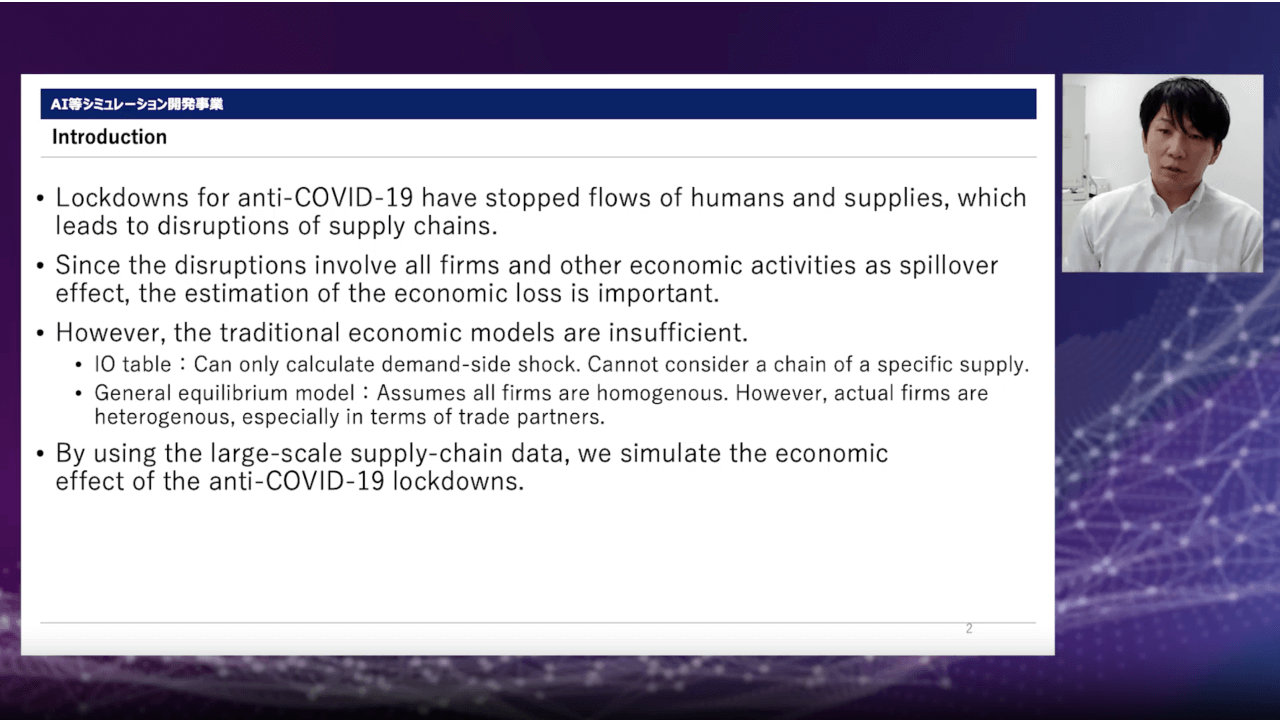 AI等シミュレーション開発事業

Introduction

• Lockdowns for anti-COVID-19 have stopped flows of humans and supplies, which leads to disruptions of supply chains.

• Since the disruptions involve all firms and other economic activities as spillover effect, the estimation of the economic loss is important.

• However, the traditional economic models are insufficient.
  • IO table：Can only calculate demand-side shock. Cannot consider a chain of a specific supply.
  • General equilibrium model：Assumes all firms are homogenous. However, actual firms are heterogenous, especially in terms of trade partners.

• By using the large-scale supply-chain data, we simulate the economic effect of the anti-COVID-19 lockdowns.

2